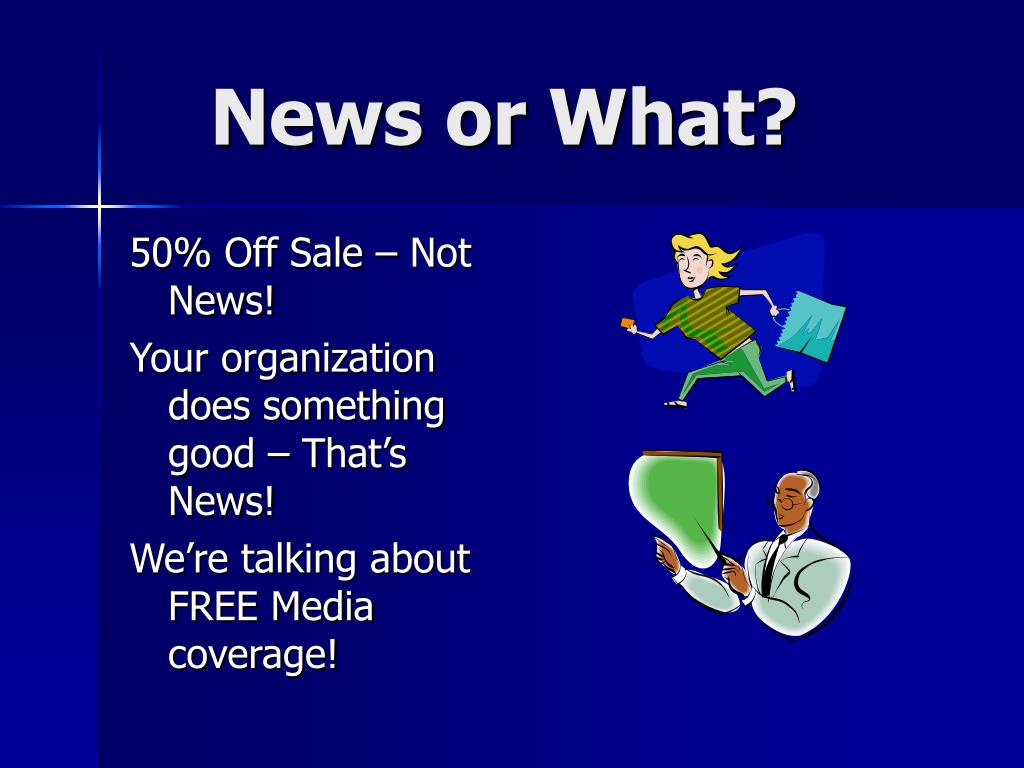 News or What?

50% Off Sale – Not News!

Your organization does something good – That’s News!

We’re talking about FREE Media coverage!